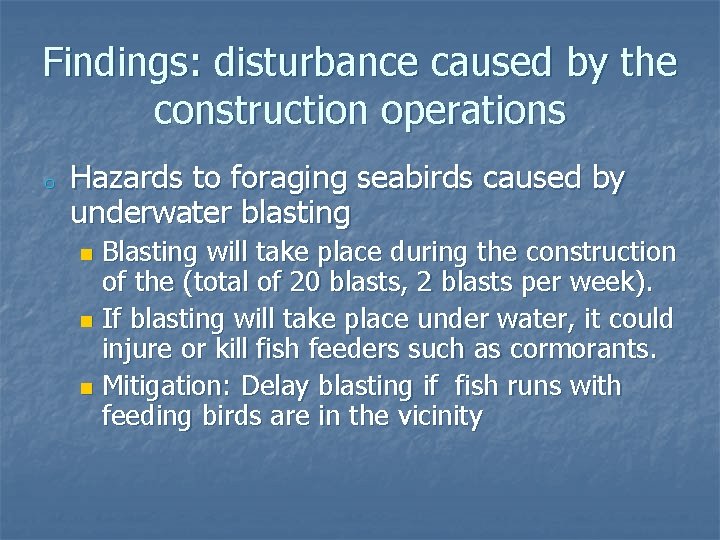 Findings: disturbance caused by the construction operations

Hazards to foraging seabirds caused by underwater blasting

Blasting will take place during the construction of the (total of 20 blasts, 2 blasts per week).

If blasting will take place under water, it could injure or kill fish feeders such as cormorants.

Mitigation: Delay blasting if fish runs with feeding birds are in the vicinity